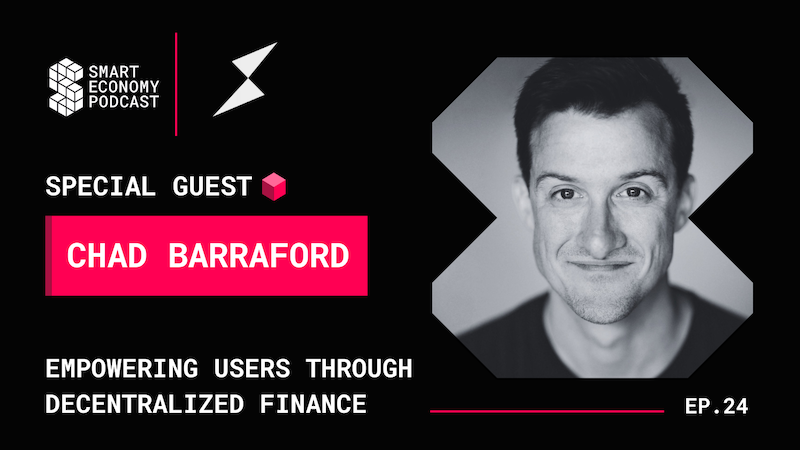 SMART ECONOMY PODCAST

SPECIAL GUEST

CHAD BARRAFORD

EMPOWERING USERS THROUGH DECENTRALIZED FINANCE

EP.24